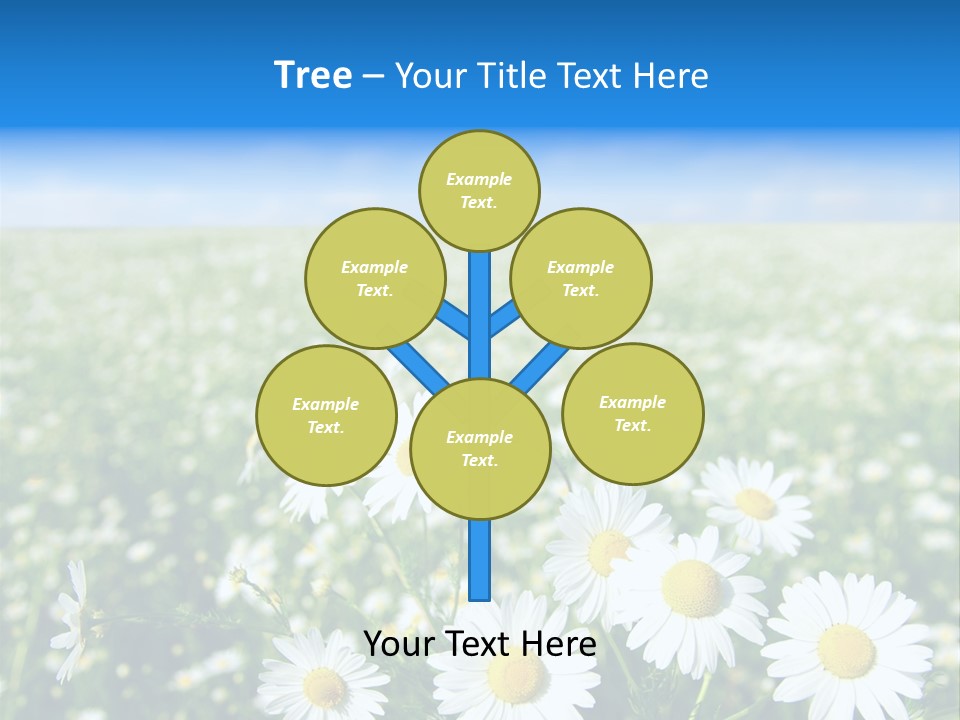 Tree – Your Title Text Here

Example Text.

Example Text.

Example Text.

Example Text.

Example Text.

Example Text.

Your Text Here